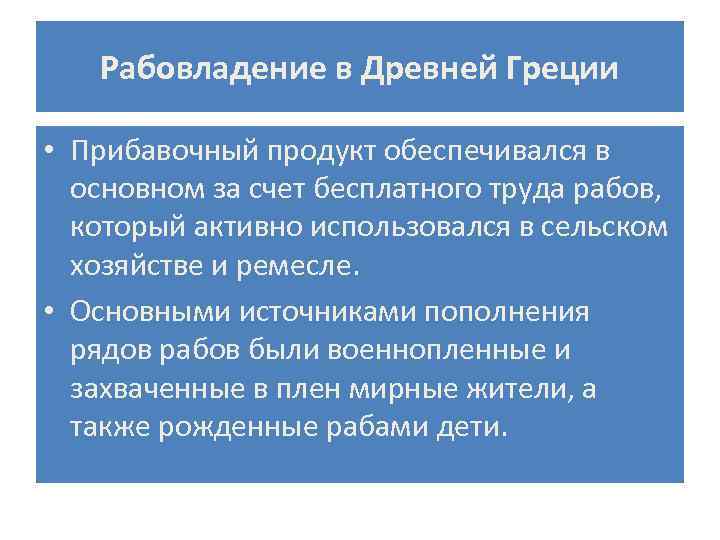 Рабовладение в Древней Греции

• Прибавочный продукт обеспечивался в основном за счет бесплатного труда рабов, который активно использовался в сельском хозяйстве и ремесле.

• Основными источниками пополнения рядов рабов были военнопленные и захваченные в плен мирные жители, а также рожденные рабами дети.